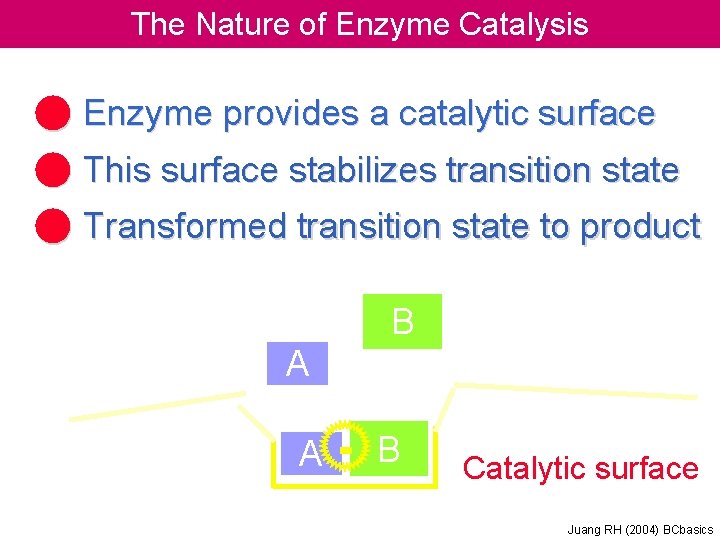 The Nature of Enzyme Catalysis

Enzyme provides a catalytic surface

This surface stabilizes transition state

Transformed transition state to product

B

A

A

B

Catalytic surface

Juang RH (2004) BCbasics